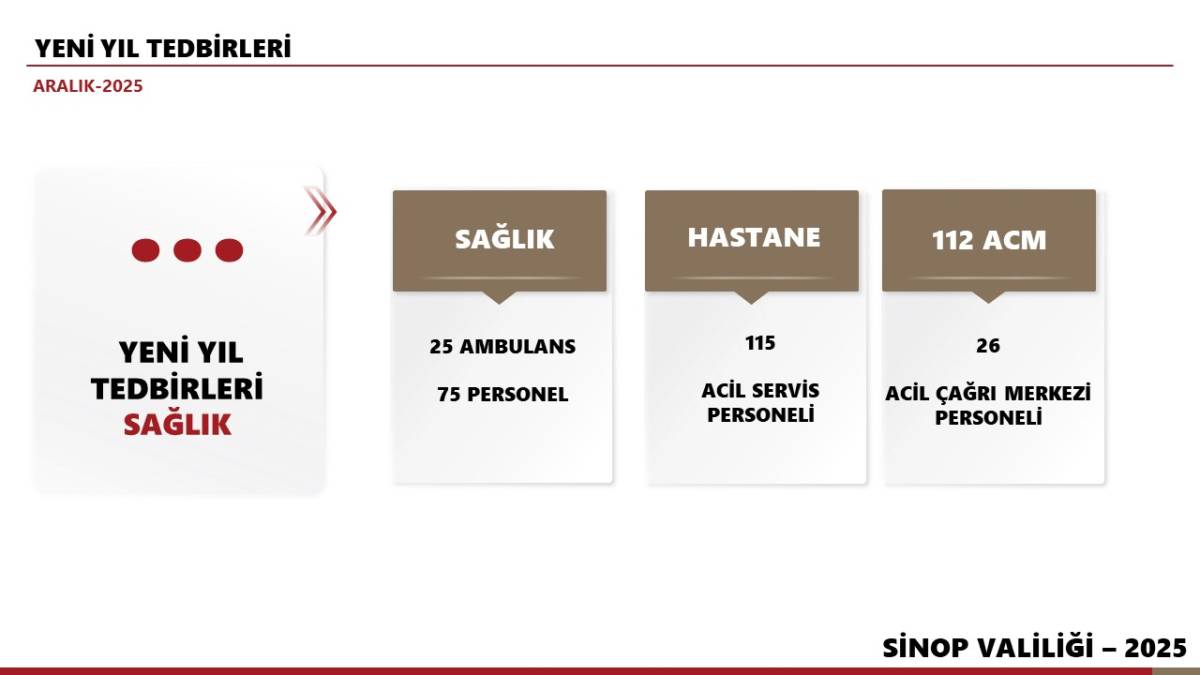 YENİ YIL TEDBİRLERİ

ARALIK-2025

YENİ YIL TEDBİRLERİ SAĞLIK

SAĞLIK

25 AMBULANS

75 PERSONEL

HASTANE

115

ACİL SERVİS PERSONELİ

112 ACM

26

ACİL ÇAĞRI MERKEZİ PERSONELİ

SİNOP VALİLİĞİ – 2025